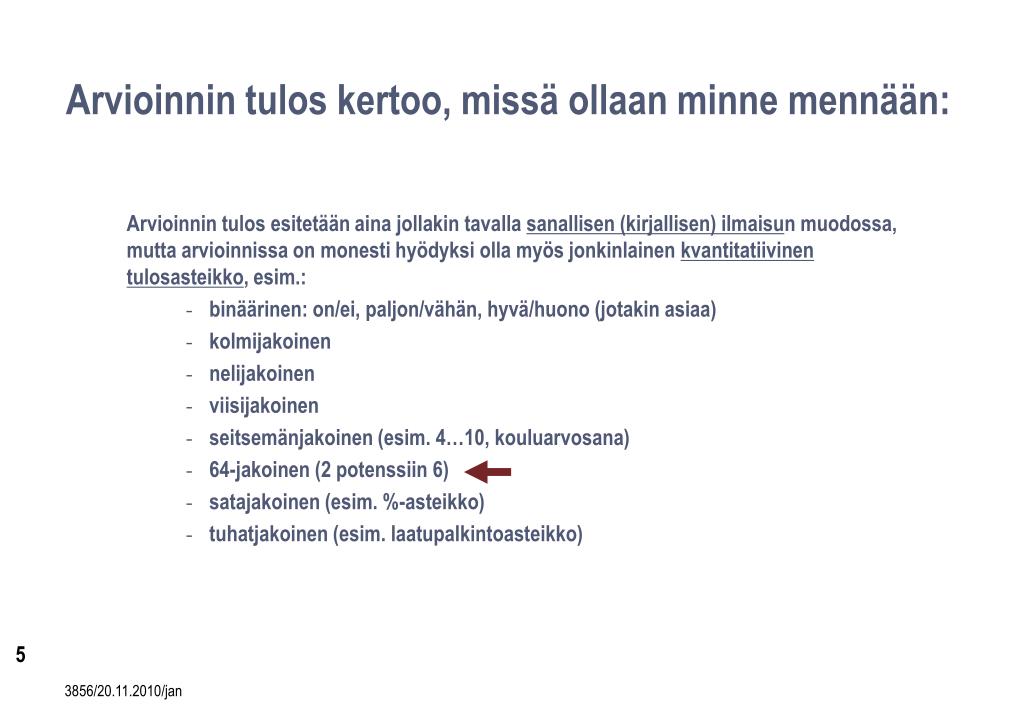 Arvioinnin tulos kertoo, missä ollaan minne mennään:

Arvioinnin tulos esitetään aina jollakin tavalla sanallisen (kirjallisen) ilmaisun muodossa, mutta arvioinnissa on monesti hyödyksi olla myös jonkinlainen kvantitatiivinen tulosasteikko, esim.:

- binäärinen: on/ei, paljon/vähän, hyvä/huono (jotakin asiaa)
- kolmijakoinen
- nelijakoinen
- viisijakoinen
- seitsemänjakoinen (esim. 4…10, kouluarvosana)
- 64-jakoinen (2 potenssiin 6)
- satajakoinen (esim. %-asteikko)
- tuhatjakoinen (esim. laatupalkintoasteikko)

5

3856/20.11.2010/jan